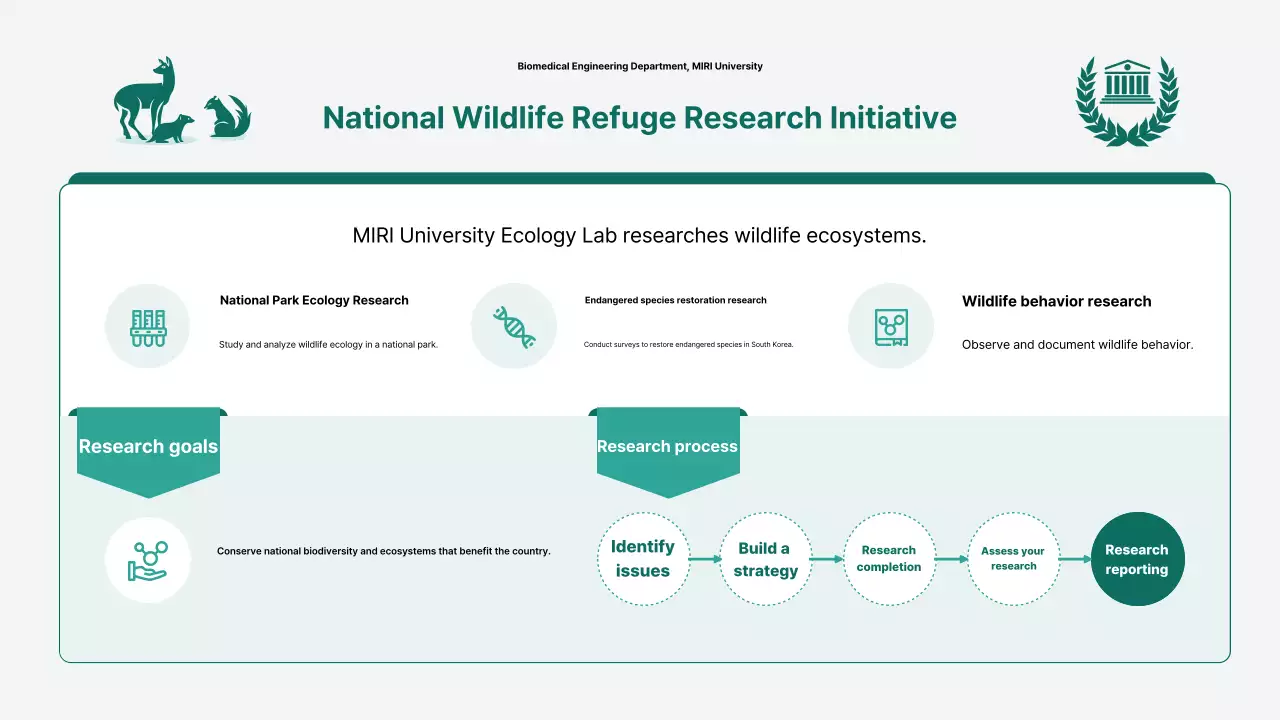 Biomedical Engineering Department, MIRI University

National Wildlife Refuge Research Initiative

MIRI University Ecology Lab researches wildlife ecosystems.

National Park Ecology Research

Study and analyze wildlife ecology in a national park.

Endangered species restoration research

Conduct surveys to restore endangered species in South Korea.

Wildlife behavior research

Observe and document wildlife behavior.

Research goals

Conserve national biodiversity and ecosystems that benefit the country.

Research process

Identify issues

Build a strategy

Research completion

Assess your research

Research reporting